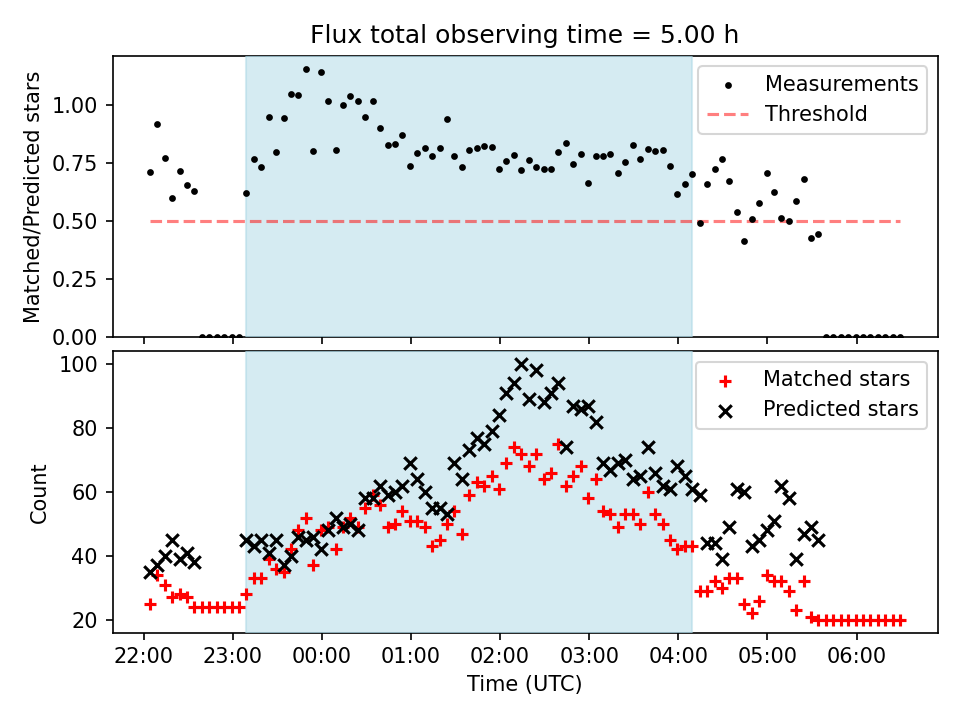 Flux total observing time = 5.00 h

Matched/Predicted stars

1.00
0.75
0.50
0.25
0.00

Measurements
Threshold

Count

100
80
60
40
20

Matched stars
Predicted stars

22:00 23:00 00:00 01:00 02:00 03:00 04:00 05:00 06:00

Time (UTC)